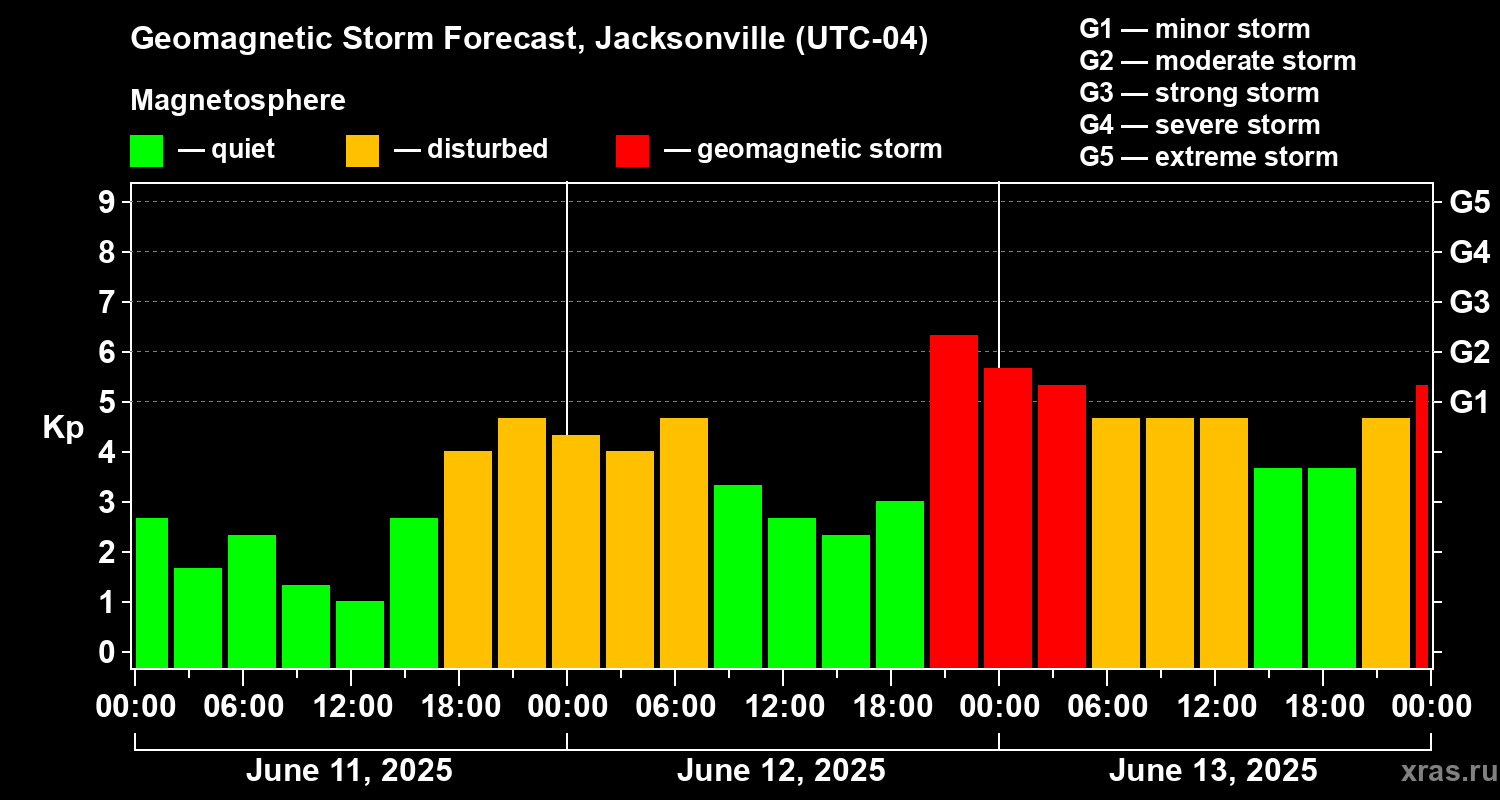 Geomagnetic Storm Forecast, Jacksonville (UTC-04)

Magnetosphere

— quiet — disturbed — geomagnetic storm

G1 — minor storm
G2 — moderate storm
G3 — strong storm
G4 — severe storm
G5 — extreme storm

Kp

9
8
7
6
5
4
3
2
1
0

G5
G4
G3
G2
G1

00:00 06:00 12:00 18:00 00:00 06:00 12:00 18:00 00:00 06:00 12:00 18:00 00:00

June 11, 2025 June 12, 2025 June 13, 2025

xras.ru